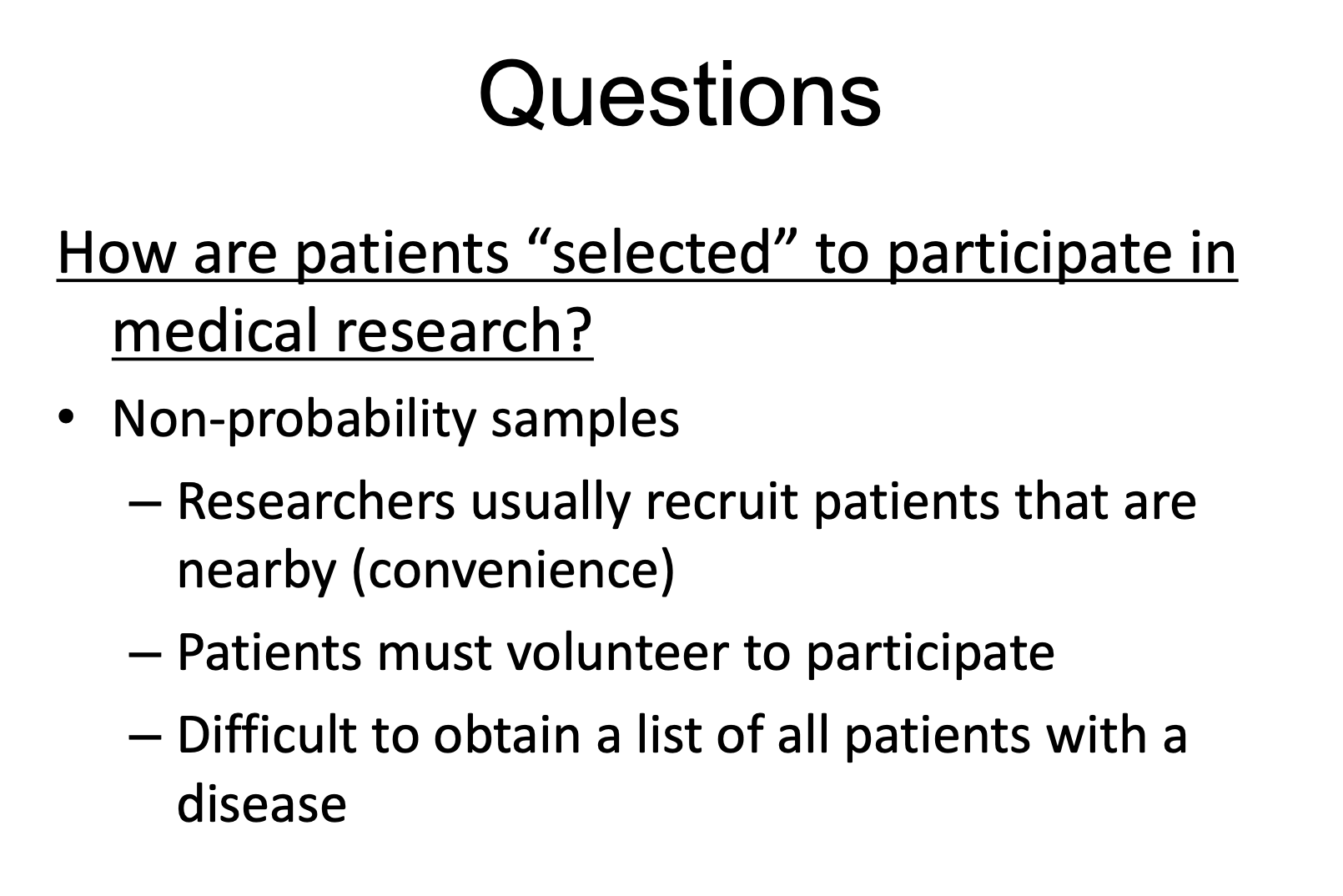 Questions

How are patients “selected” to participate in medical research?

• Non-probability samples
– Researchers usually recruit patients that are nearby (convenience)
– Patients must volunteer to participate
– Difficult to obtain a list of all patients with a disease